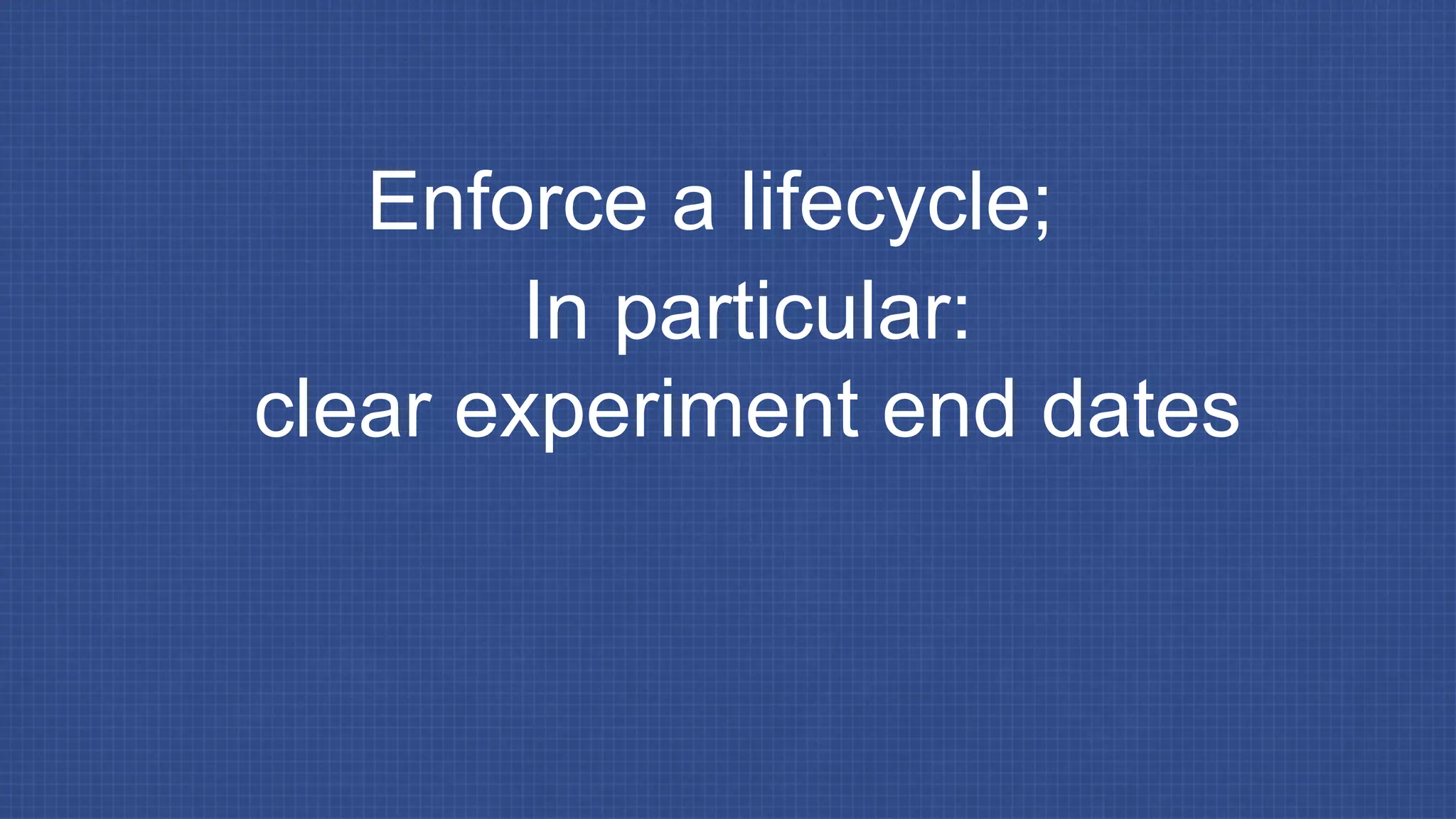 Enforce a lifecycle;
In particular:
clear experiment end dates